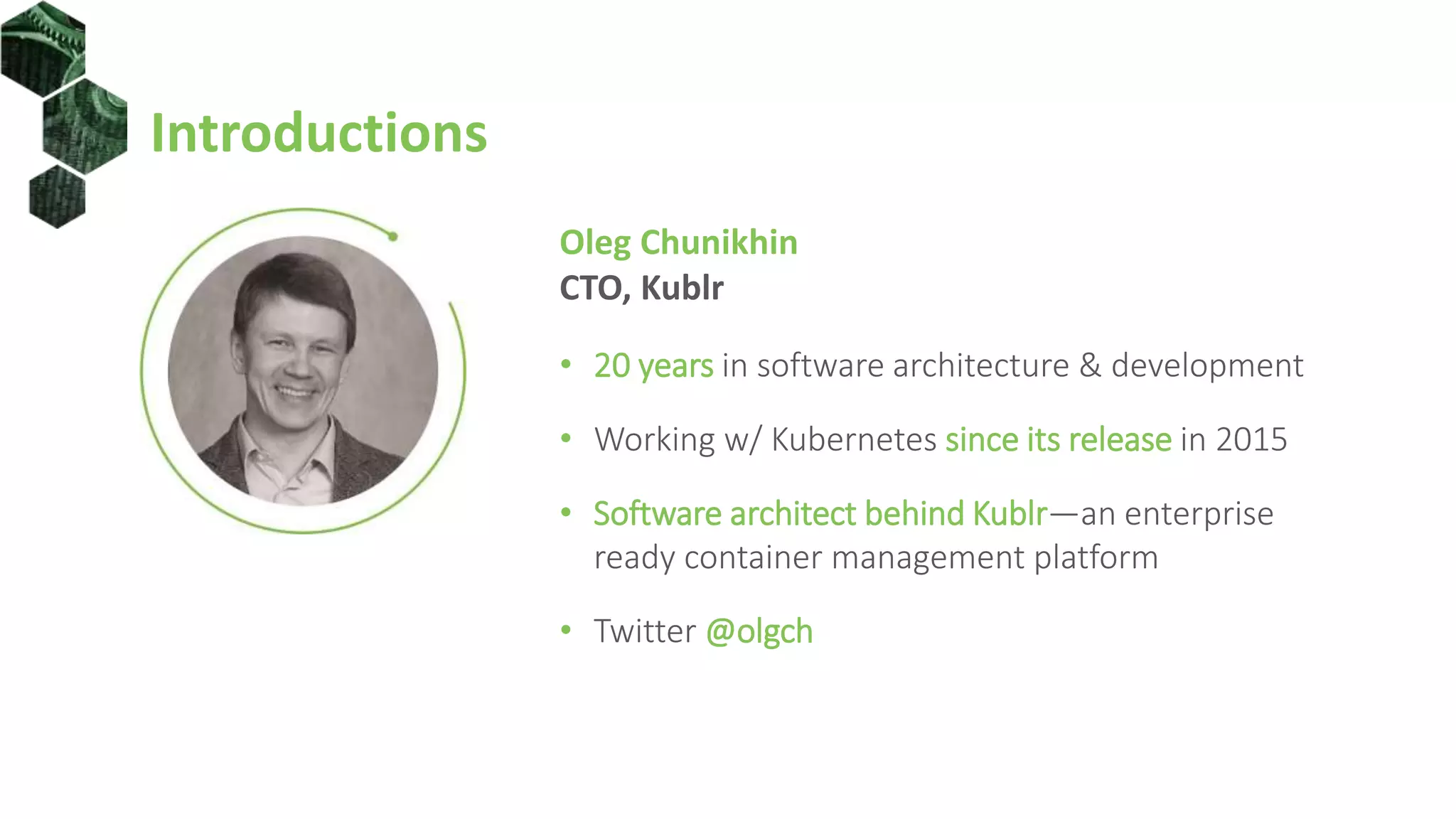 Introductions

Oleg Chunikhin
CTO, Kublr

• 20 years in software architecture & development

• Working w/ Kubernetes since its release in 2015

• Software architect behind Kublr—an enterprise ready container management platform

• Twitter @olgch